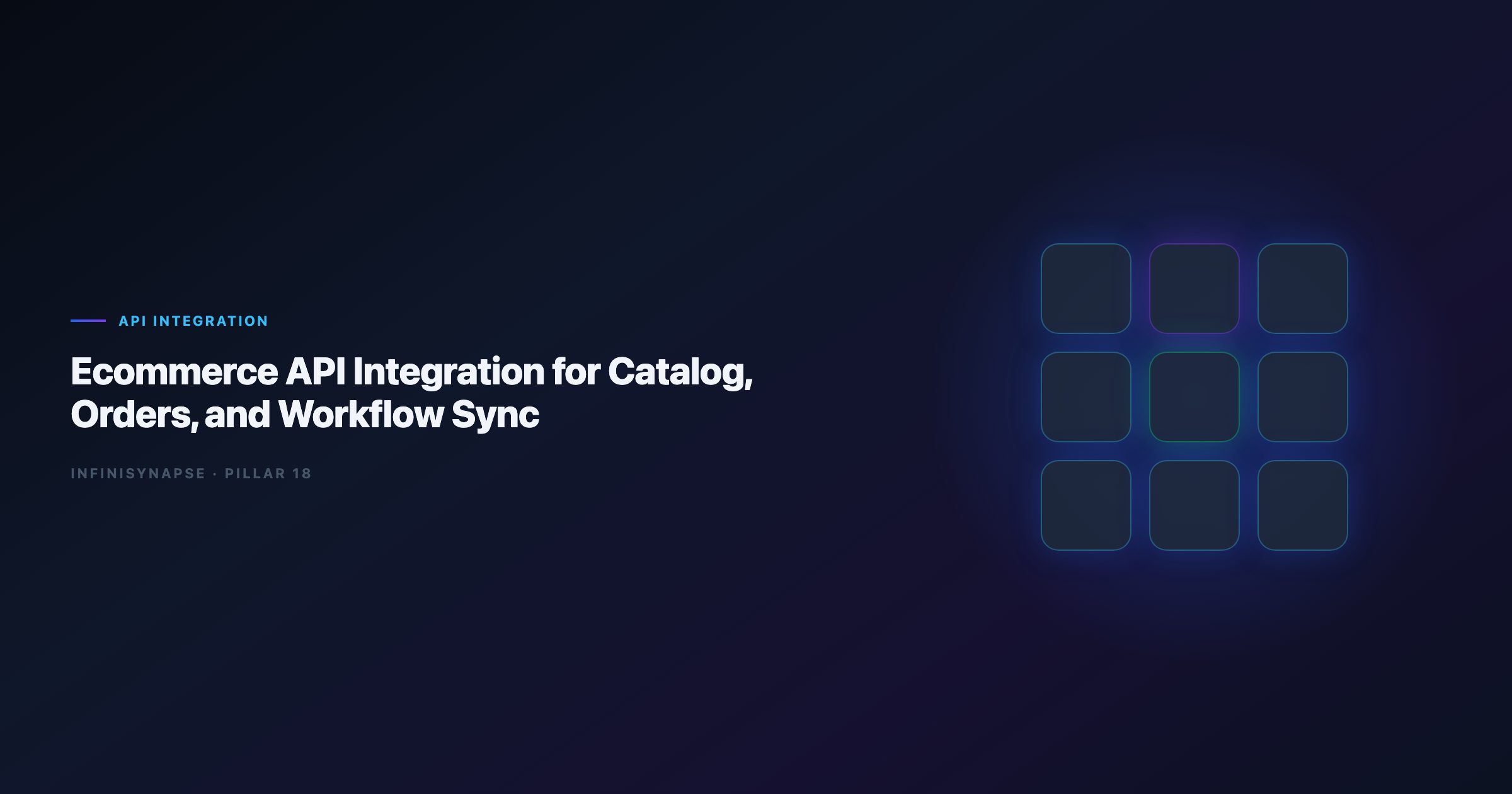 API INTEGRATION

Ecommerce API Integration for Catalog, Orders, and Workflow Sync

INFINISYNAPSE · PILLAR 18